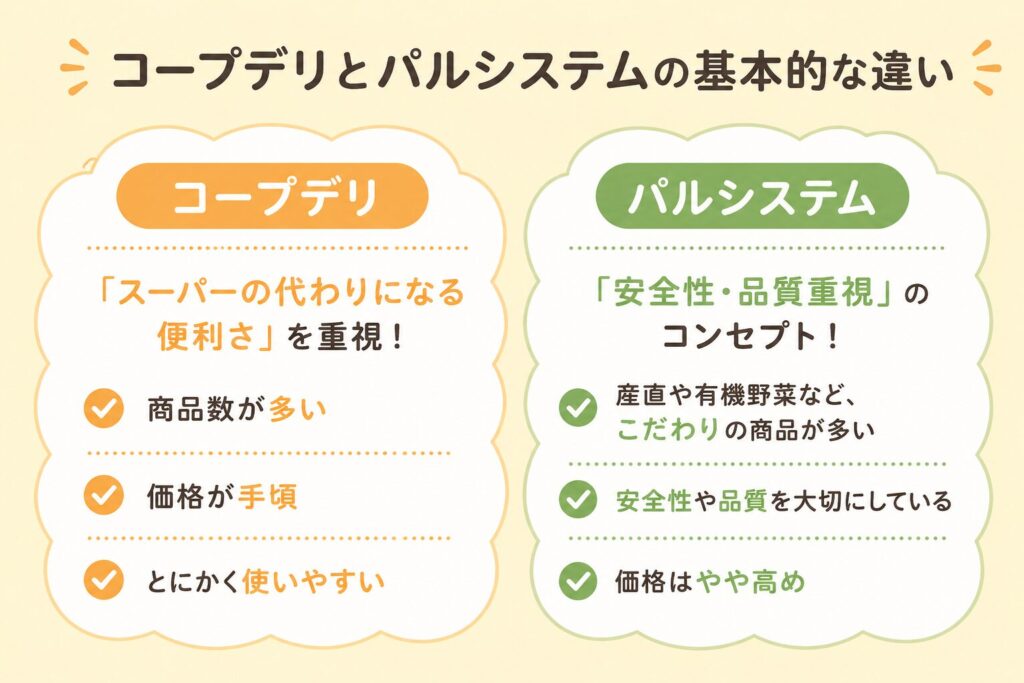 コープデリとパルシステムの基本的な違い

コープデリ

「スーパーの代わりになる便利さ」を重視！

商品数が多い

価格が手頃

とにかく使いやすい

パルシステム

「安全性・品質重視」のコンセプト！

産直や有機野菜など、こだわりの商品が多い

安全性や品質を大切にしている

価格はやや高め